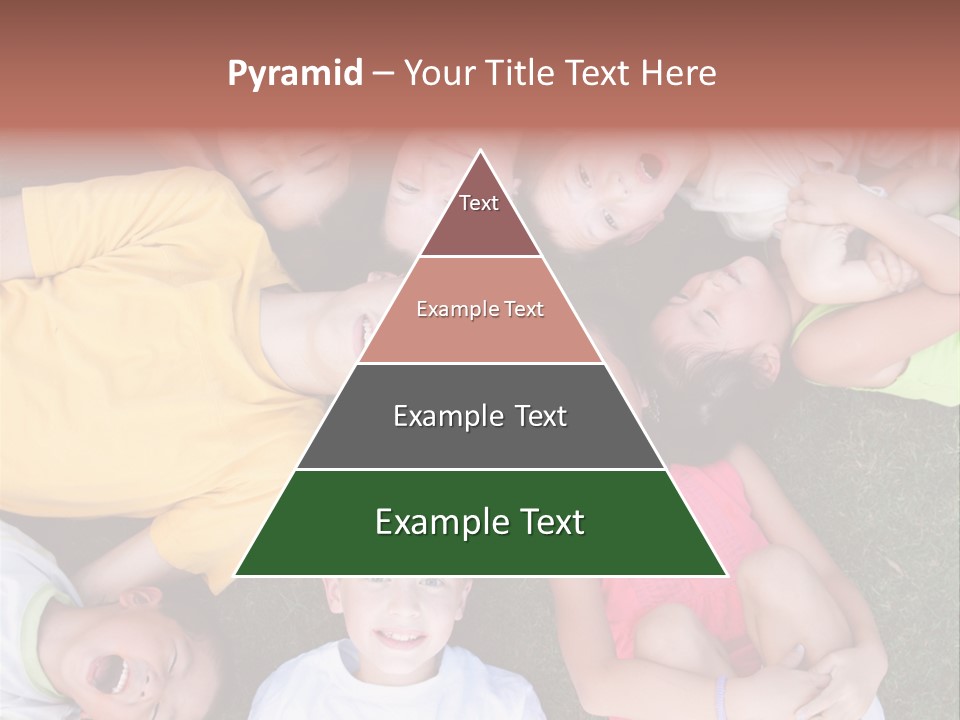 Pyramid – Your Title Text Here

Text

Example Text

Example Text

Example Text